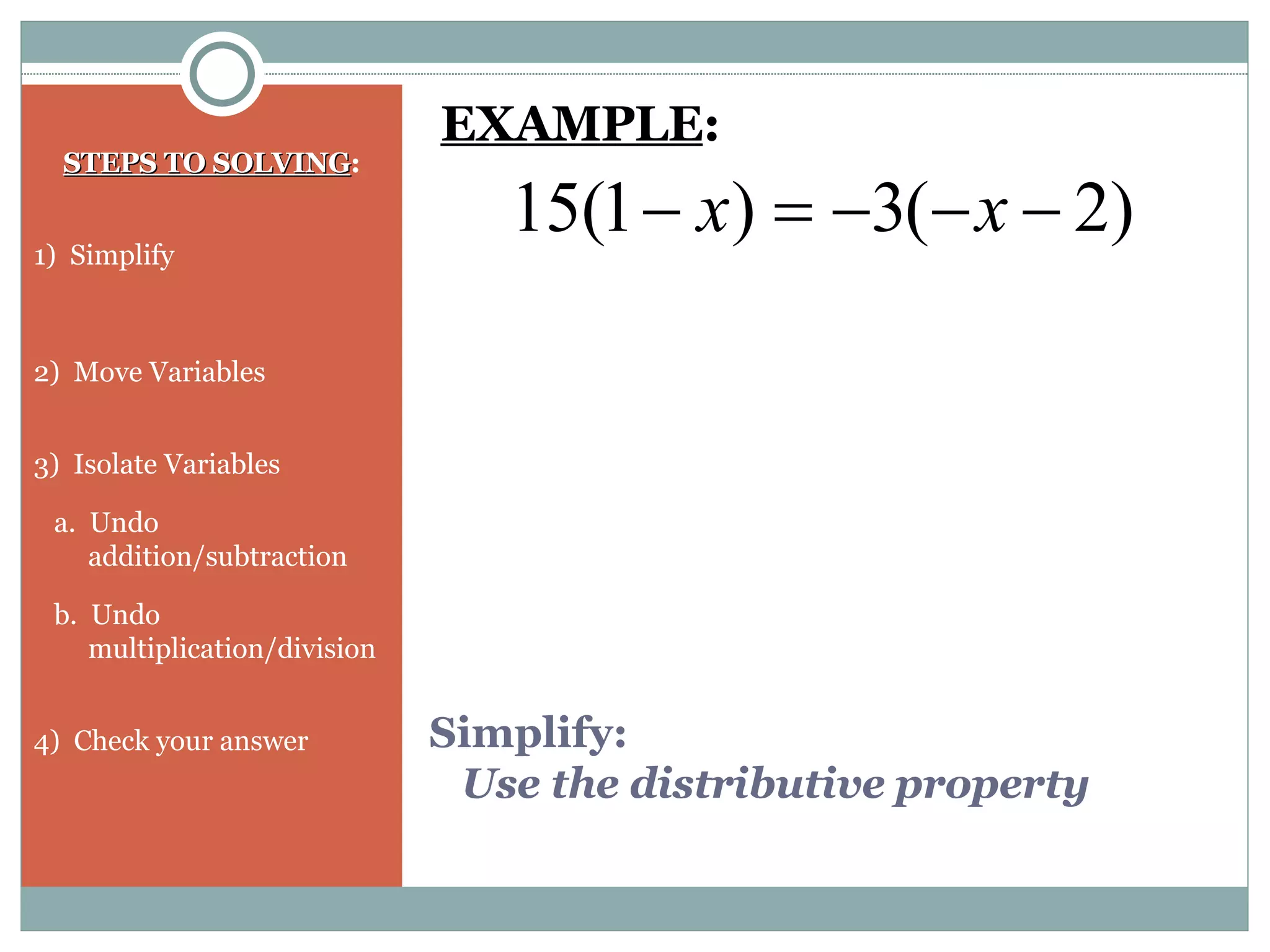 STEPS TO SOLVING:

1) Simplify

2) Move Variables

3) Isolate Variables

a. Undo addition/subtraction

b. Undo multiplication/division

4) Check your answer

EXAMPLE:

$15(1-x)=-3(-x-2)$

Simplify:
Use the distributive property